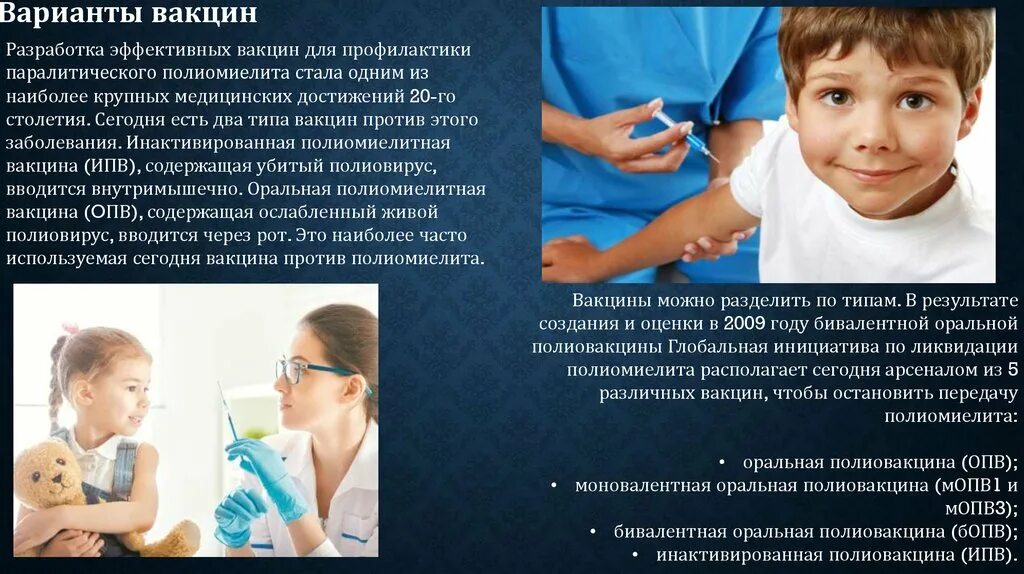 Варианты вакцин

Разработка эффективных вакцин для профилактики паралитического полиомиелита стала одним из наиболее крупных медицинских достижений 20-го столетия. Сегодня есть два типа вакцин против этого заболевания. Инактивированная полиомиелитная вакцина (ИПВ), содержащая убитый полиовирус, вводится внутримышечно. Оральная полиомиелитная вакцина (ОПВ), содержащая ослабленный живой полиовирус, вводится через рот. Это наиболее часто используемая сегодня вакцина против полиомиелита.

Вакцины можно разделить по типам. В результате создания и оценки в 2009 году бивалентной оральной полиовакцины Глобальная инициатива по ликвидации полиомиелита располагает сегодня арсеналом из 5 различных вакцин, чтобы остановить передачу полиомиелита:

• оральная полиовакцина (ОПВ);
• моновалентная оральная полиовакцина (мОПВ1 и мОПВ3);
• бивалентная оральная полиовакцина (бОПВ);
• инактивированная полиовакцина (ИПВ).